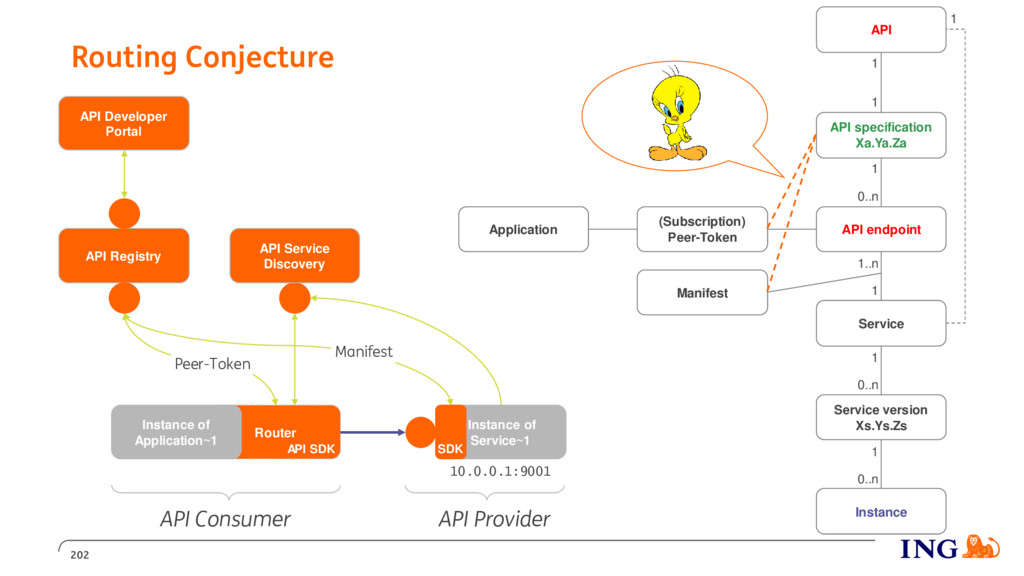 Routing Conjecture

API Developer Portal

API Registry

API Service Discovery

Peer-Token

Manifest

Instance of Application~1

Router

API SDK

SDK

Instance of Service~1

10.0.0.1:9001

API Consumer

API Provider

Application

(Subscription) Peer-Token

Manifest

API

1

1

1

API specification Xa.Ya.Za

1

0..n

API endpoint

1..n

1

Service

1

0..n

Service version Xs.Ys.Zs

1

0..n

Instance

202

ING